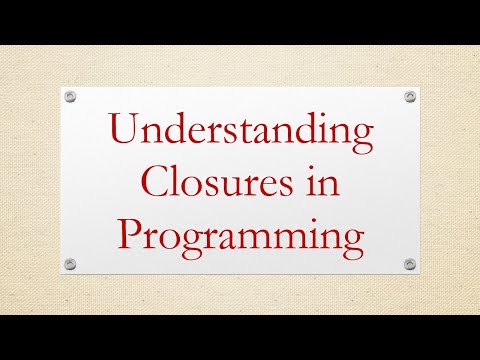 Understanding Closures in Programming